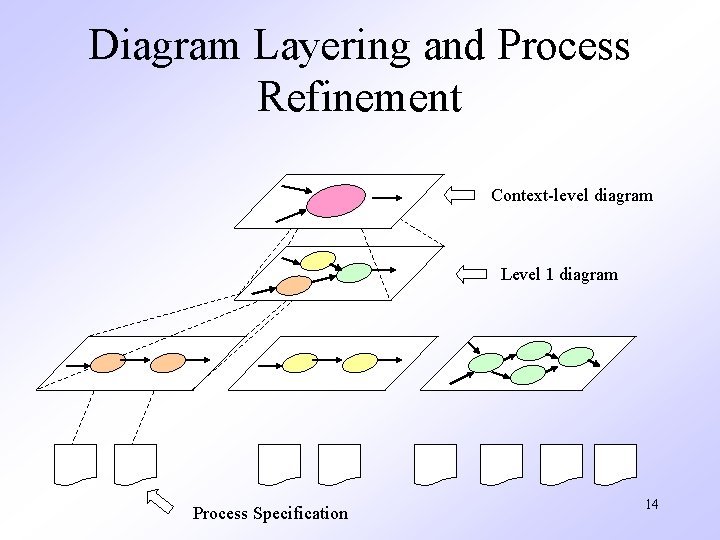 Diagram Layering and Process Refinement

Context-level diagram

Level 1 diagram

Process Specification

14